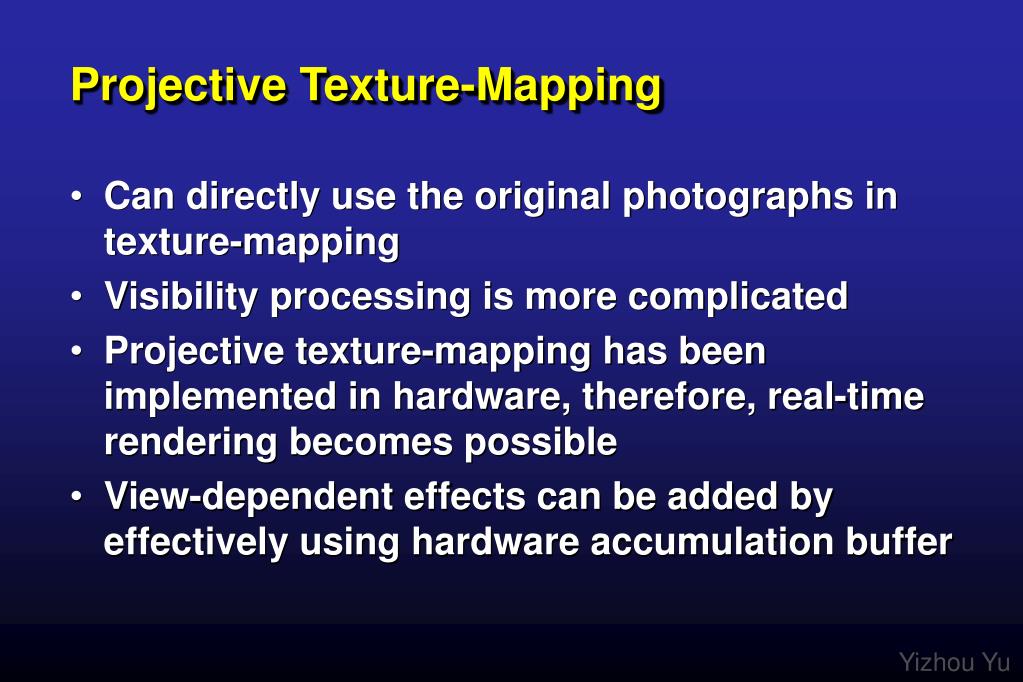 Projective Texture-Mapping

• Can directly use the original photographs in texture-mapping
• Visibility processing is more complicated
• Projective texture-mapping has been implemented in hardware, therefore, real-time rendering becomes possible
• View-dependent effects can be added by effectively using hardware accumulation buffer

Yizhou Yu